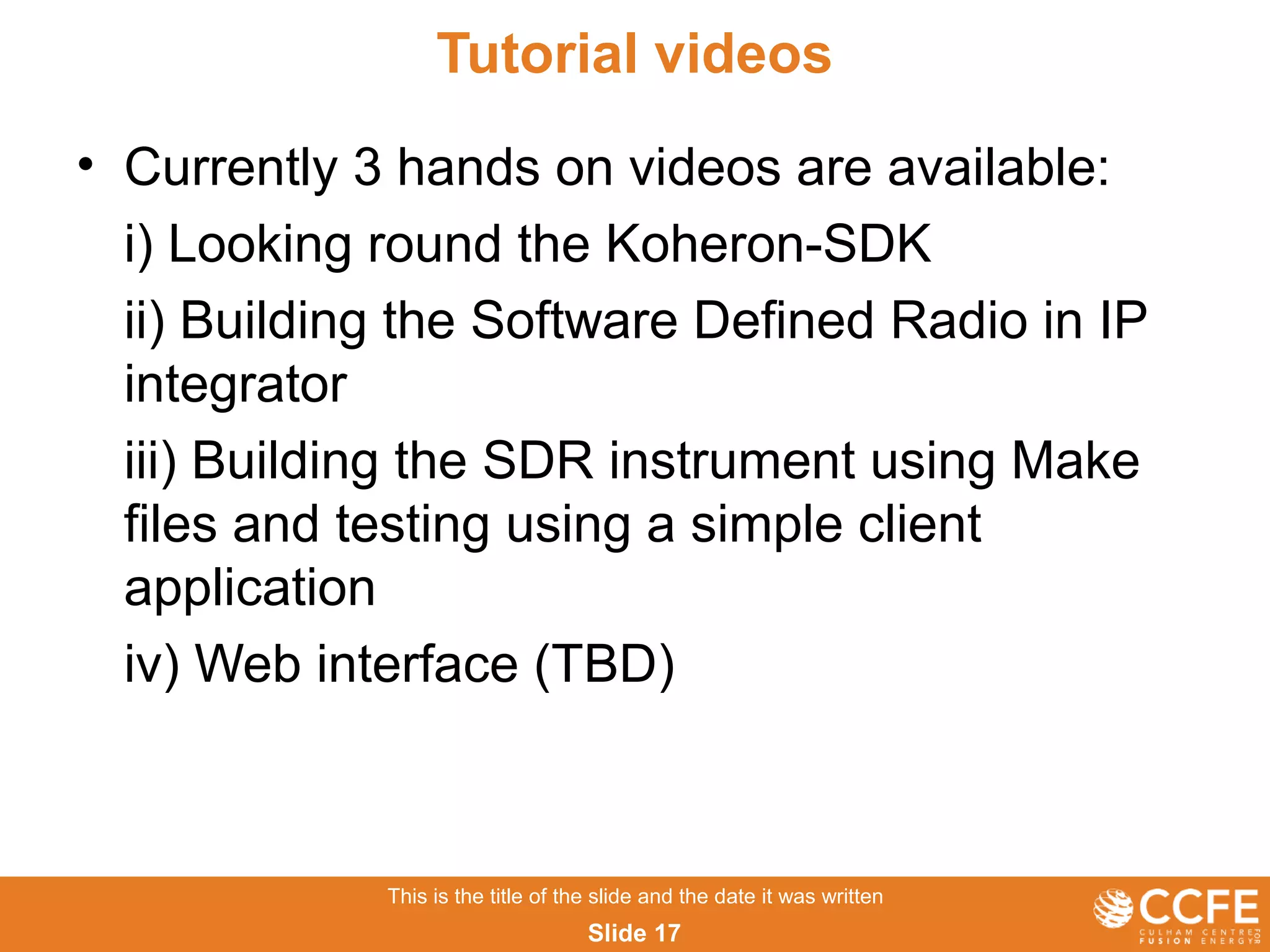 Tutorial videos

• Currently 3 hands on videos are available:

i) Looking round the Koheron-SDK

ii) Building the Software Defined Radio in IP integrator

iii) Building the SDR instrument using Make files and testing using a simple client application

iv) Web interface (TBD)

This is the title of the slide and the date it was written

Slide 17

CCFE
CULHAM CENTRE FOR FUSION ENERGY